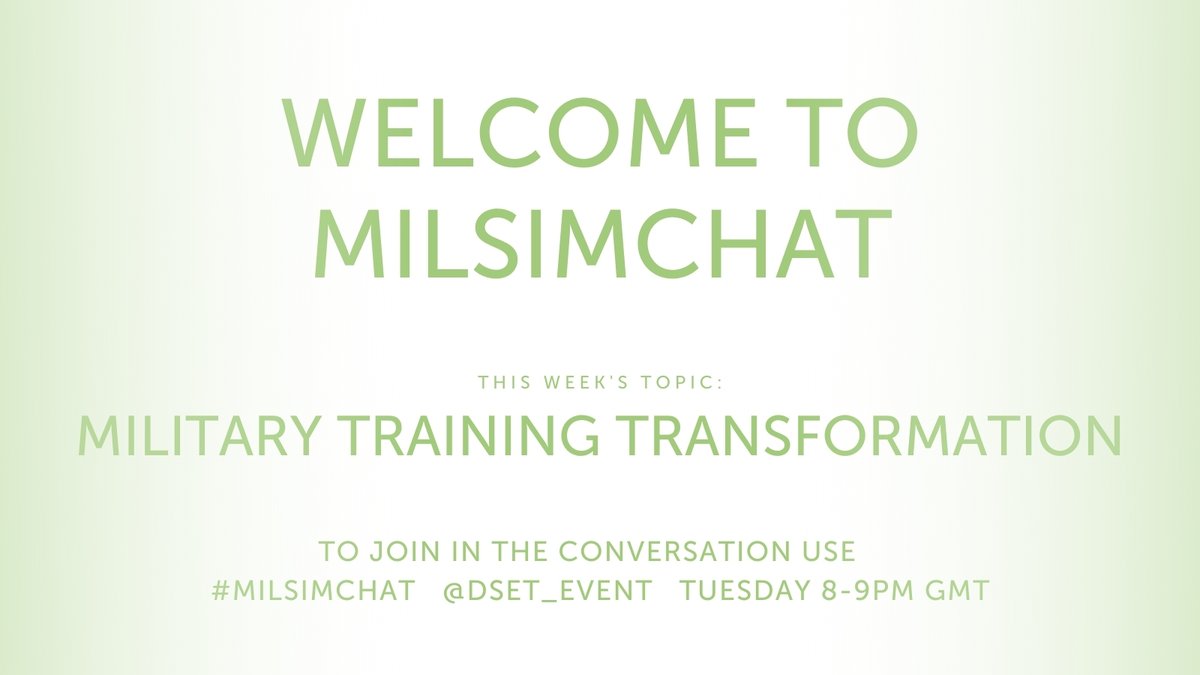 WELCOME TO MILSIMCHAT

THIS WEEK'S TOPIC:
MILITARY TRAINING TRANSFORMATION

TO JOIN IN THE CONVERSATION USE
#MILSIMCHAT @DSET_EVENT TUESDAY 8-9PM GMT